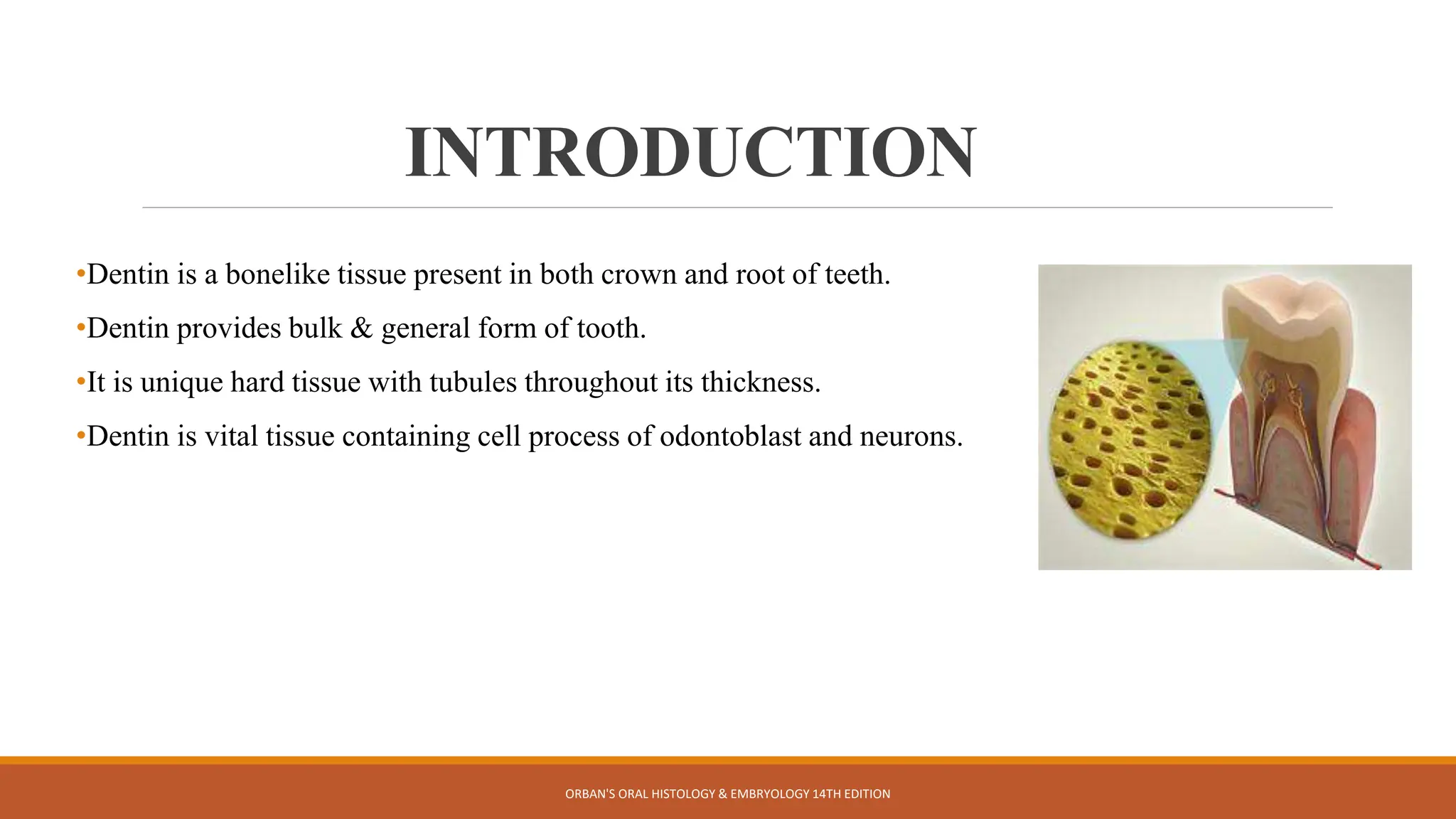 INTRODUCTION

•Dentin is a bonelike tissue present in both crown and root of teeth.

•Dentin provides bulk & general form of tooth.

•It is unique hard tissue with tubules throughout its thickness.

•Dentin is vital tissue containing cell process of odontoblast and neurons.

ORBAN'S ORAL HISTOLOGY & EMBRYOLOGY 14TH EDITION